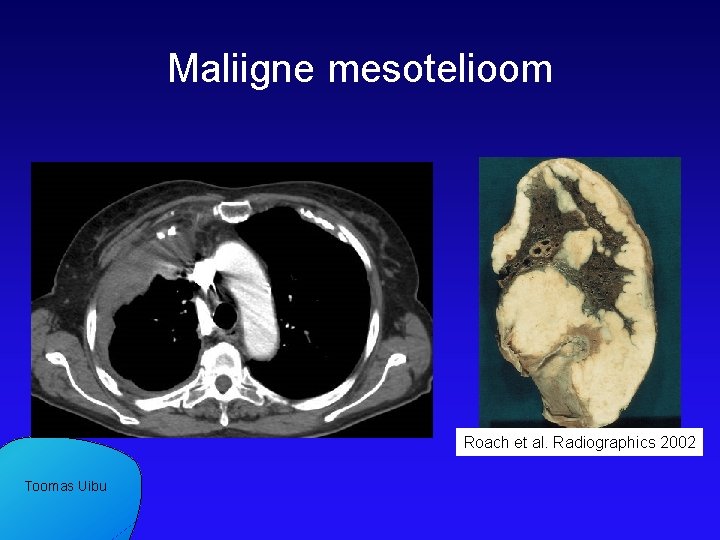 Maliigne mesotelioom

Roach et al. Radiographics 2002

Toomas Uibu